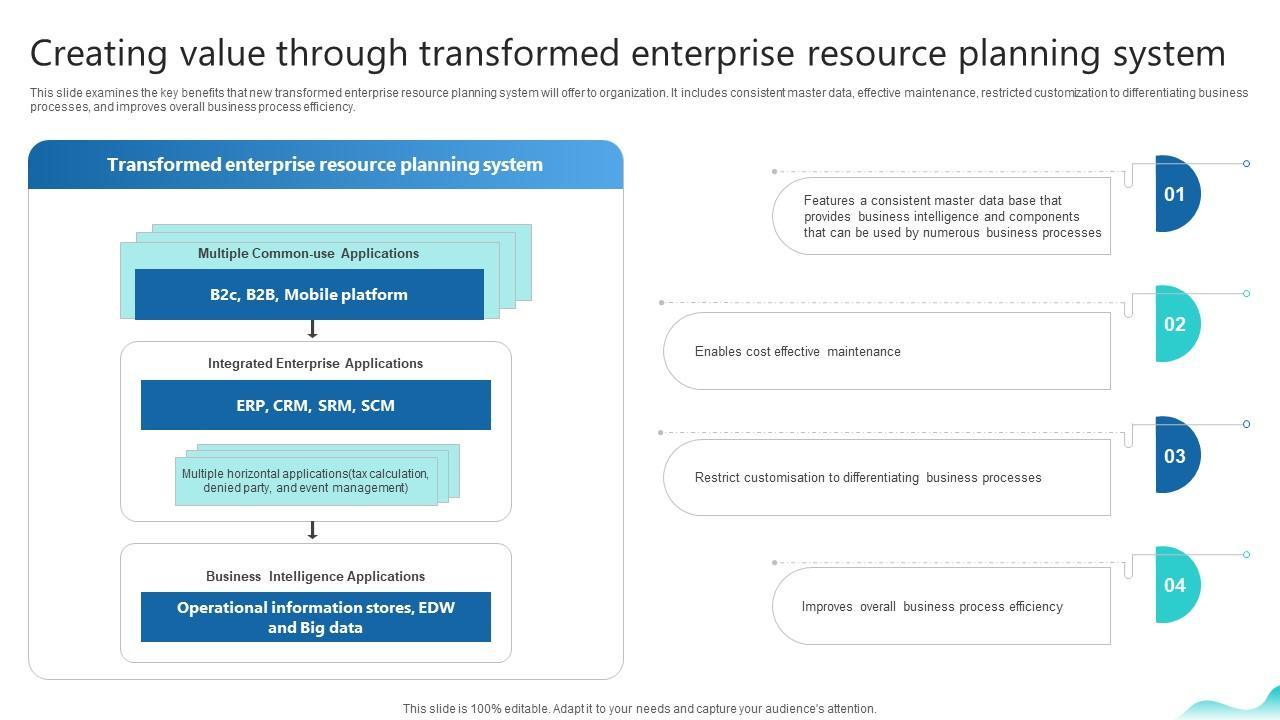 Creating value through transformed enterprise resource planning system

This slide examines the key benefits that new transformed enterprise resource planning system will offer to organization. It includes consistent master data, effective maintenance, restricted customization to differentiating business processes, and improves overall business process efficiency.

Transformed enterprise resource planning system

Multiple Common-use Applications

B2c, B2B, Mobile platform

Integrated Enterprise Applications

ERP, CRM, SRM, SCM

Multiple horizontal applications(tax calculation, denied party, and event management)

Business Intelligence Applications

Operational information stores, EDW and Big data

Features a consistent master data base that provides business intelligence and components that can be used by numerous business processes

01

Enables cost effective maintenance

02

Restrict customisation to differentiating business processes

03

Improves overall business process efficiency

04

This slide is 100% editable. Adapt it to your needs and capture your audience's attention.